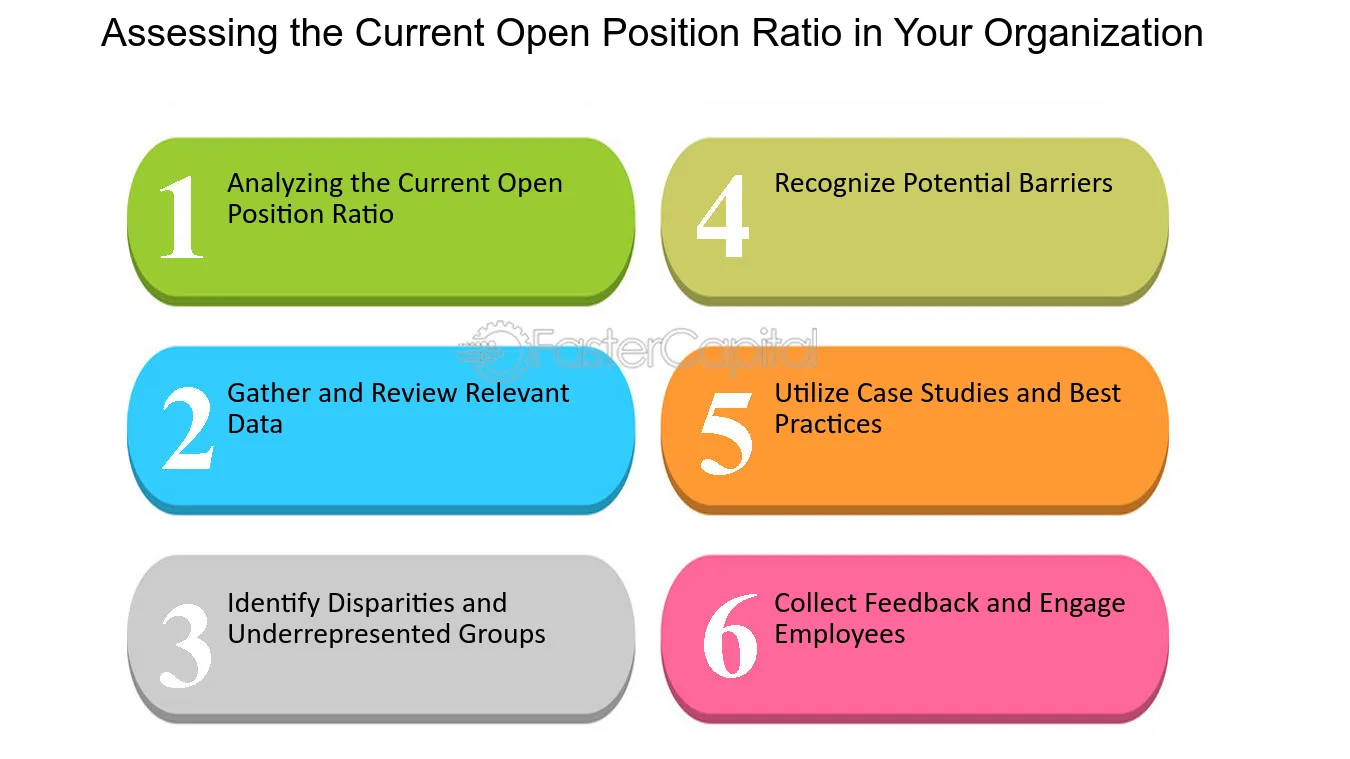 Assessing the Current Open Position Ratio in Your Organization

1 Analyzing the Current Open Position Ratio

2 Gather and Review Relevant Data

3 Identify Disparities and Underrepresented Groups

4 Recognize Potential Barriers

5 Utilize Case Studies and Best Practices

6 Collect Feedback and Engage Employees

FasterCapital